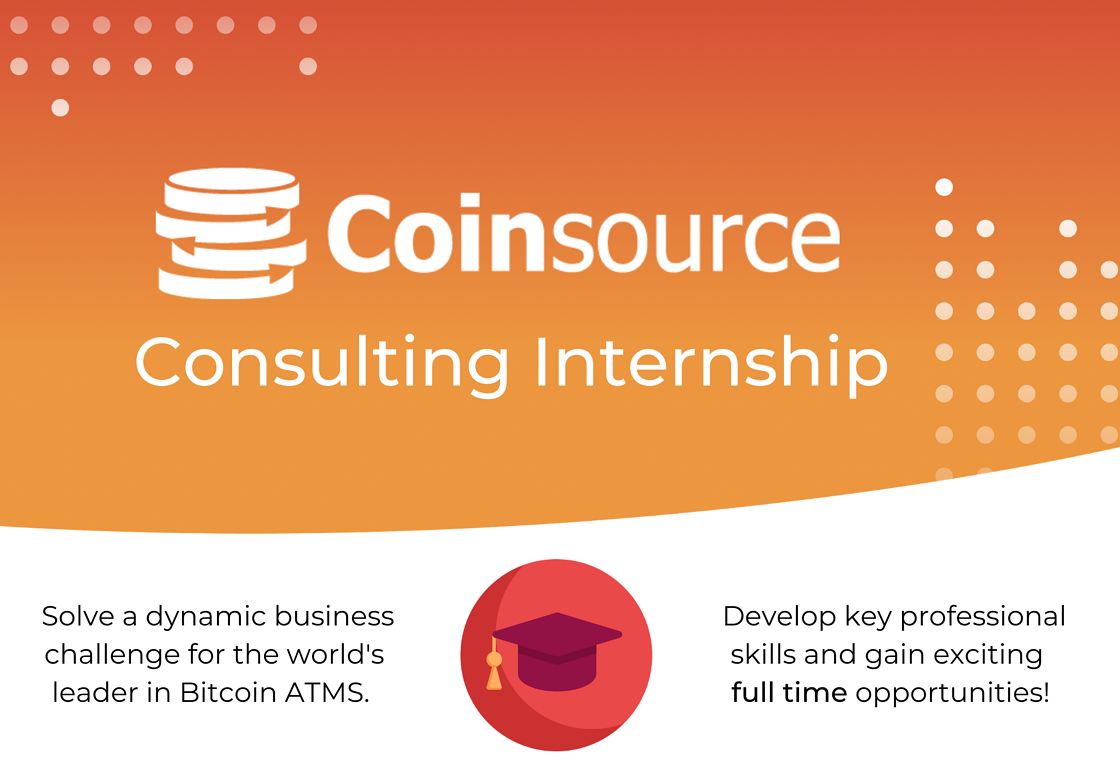 Coinsource

Consulting Internship

Solve a dynamic business challenge for the world's leader in Bitcoin ATMS.

Develop key professional skills and gain exciting full time opportunities!